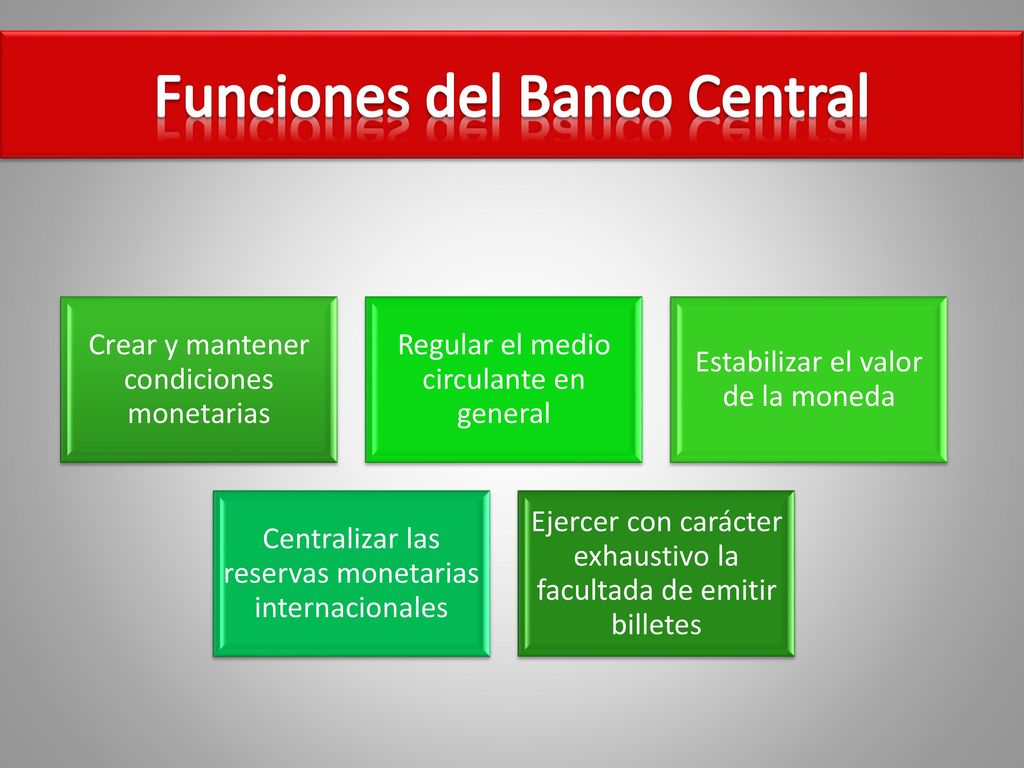 Funciones del Banco Central

Crear y mantener condiciones monetarias

Regular el medio circulante en general

Estabilizar el valor de la moneda

Centralizar las reservas monetarias internacionales

Ejercer con carácter exhaustivo la facultada de emitir billetes